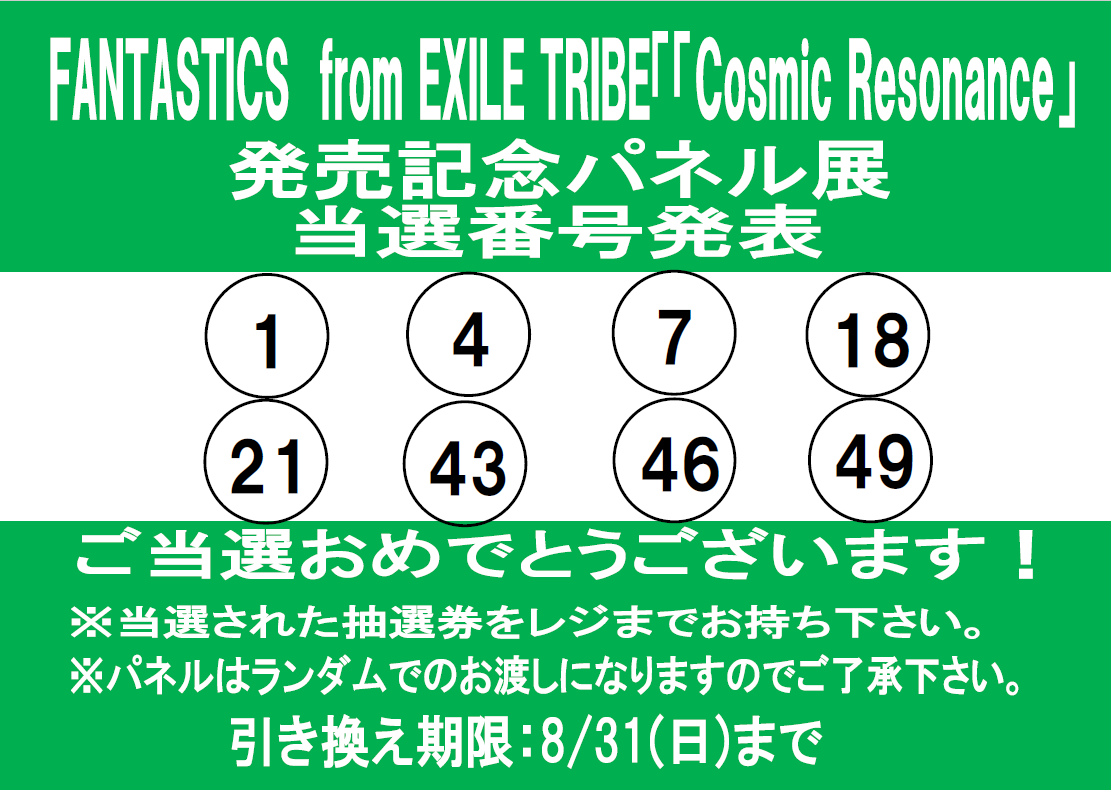 FANTASTICS from EXILE TRIBE「「Cosmic Resonance」
発売記念パネル展
当選番号発表

1 4 7 18
21 43 46 49

ご当選おめでとうございます！
※当選された抽選券をレジまでお持ち下さい。
※パネルはランダムでのお渡しになりますのでご了承下さい。
引き換え期限：8/31(日)まで